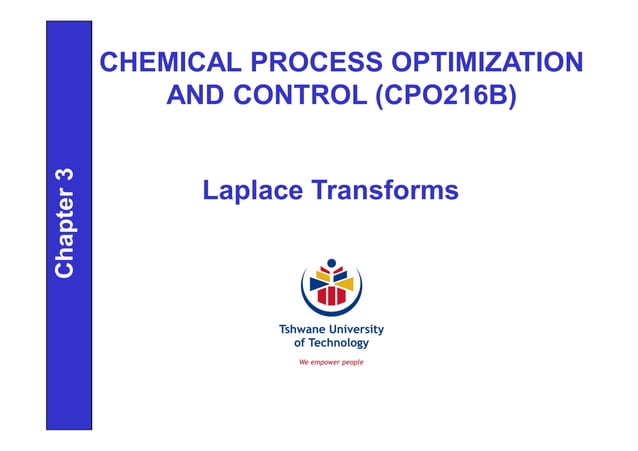 Chapter 3

CHEMICAL PROCESS OPTIMIZATION AND CONTROL (CPO216B)

Laplace Transforms

Tshwane University of Technology

We empower people